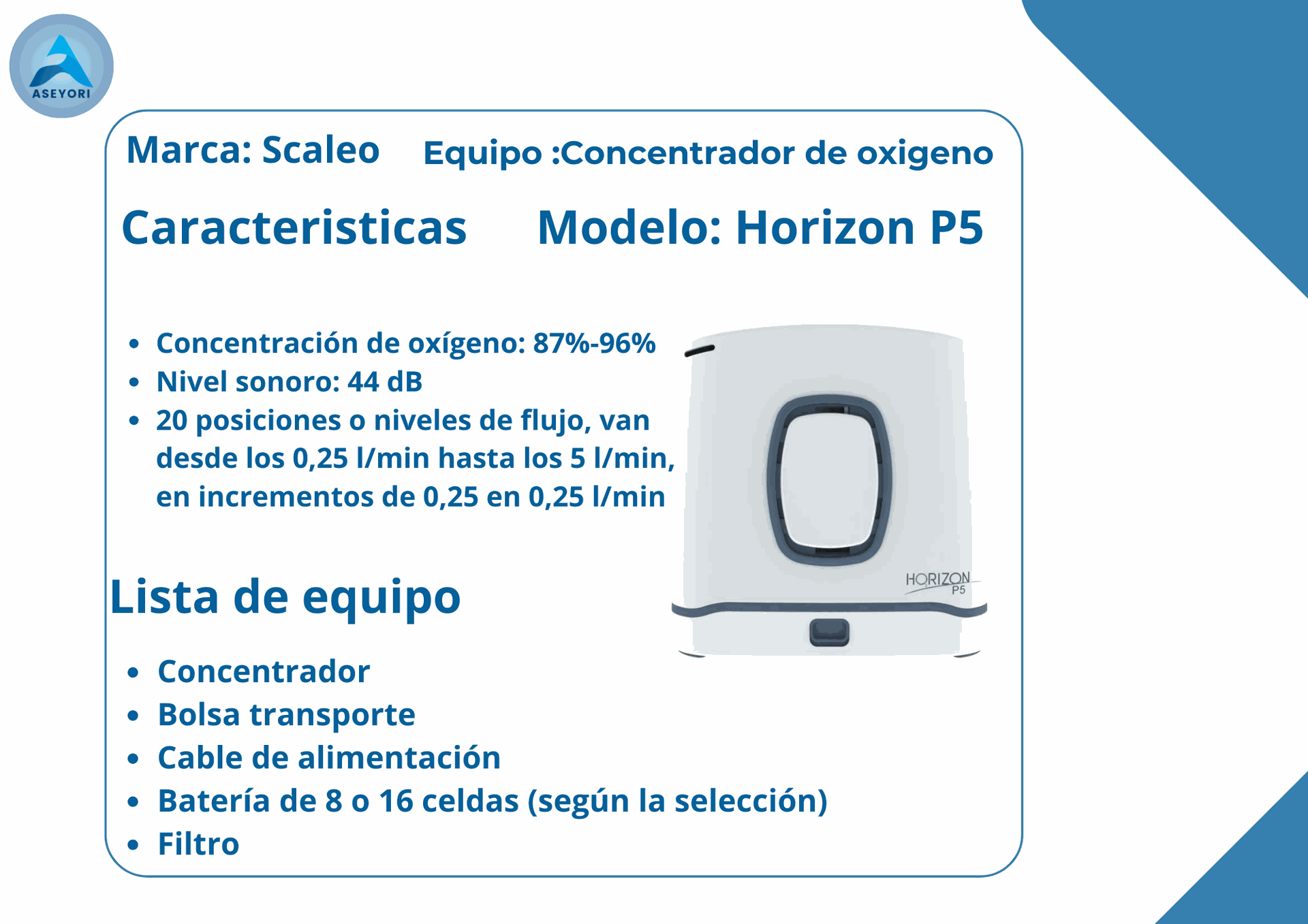 ASEYORI

Marca: Scaleo Equipo :Concentrador de oxigeno

Caracteristicas Modelo: Horizon P5

- Concentración de oxígeno: 87%-96%
- Nivel sonoro: 44 dB
- 20 posiciones o niveles de flujo, van desde los 0,25 l/min hasta los 5 l/min, en incrementos de 0,25 en 0,25 l/min

HORIZON P5

Lista de equipo

- Concentrador
- Bolsa transporte
- Cable de alimentación
- Batería de 8 o 16 celdas (según la selección)
- Filtro